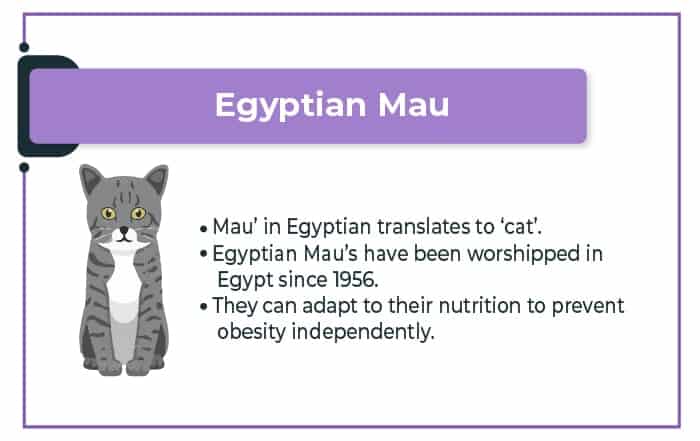 Egyptian Mau

• Mau' in Egyptian translates to 'cat'.
• Egyptian Mau's have been worshipped in Egypt since 1956.
• They can adapt to their nutrition to prevent obesity independently.